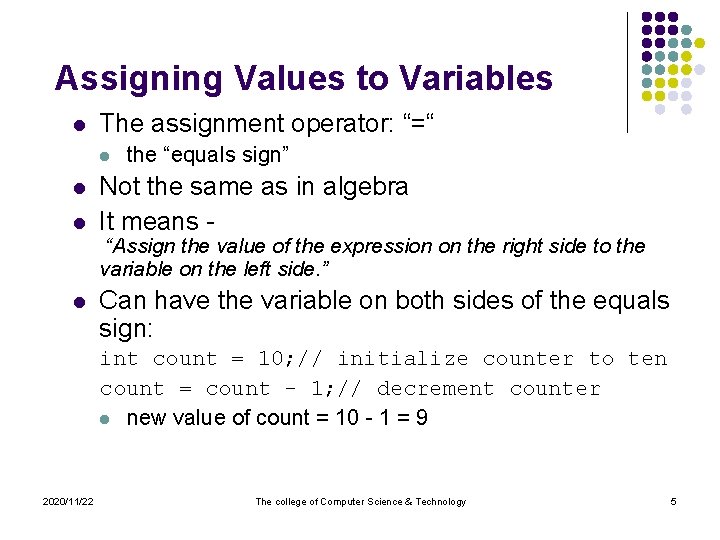 Assigning Values to Variables

- The assignment operator: “=“
  - the “equals sign”
- Not the same as in algebra
- It means - “Assign the value of the expression on the right side to the variable on the left side.”
- Can have the variable on both sides of the equals sign:

int count = 10;// initialize counter to ten
count = count - 1;// decrement counter

  - new value of count = 10 - 1 = 9

2020/11/22
The college of Computer Science & Technology
5